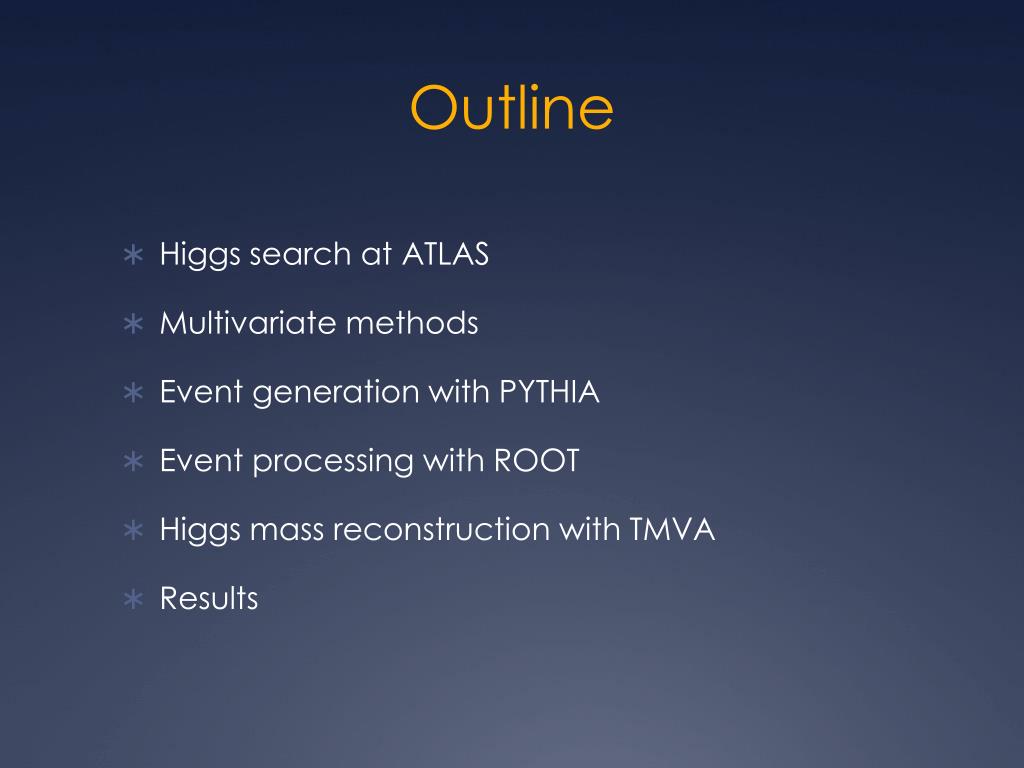 Outline

∗ Higgs search at ATLAS

∗ Multivariate methods

∗ Event generation with PYTHIA

∗ Event processing with ROOT

∗ Higgs mass reconstruction with TMVA

∗ Results